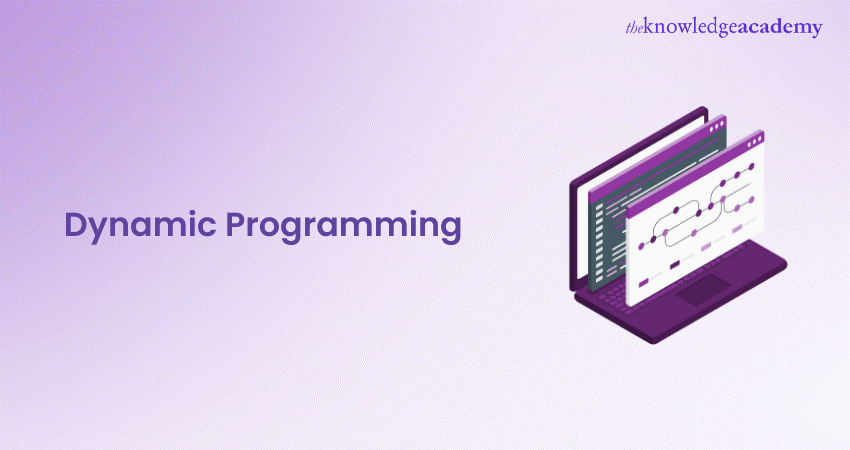 theknowledgeacademy

Dynamic Programming